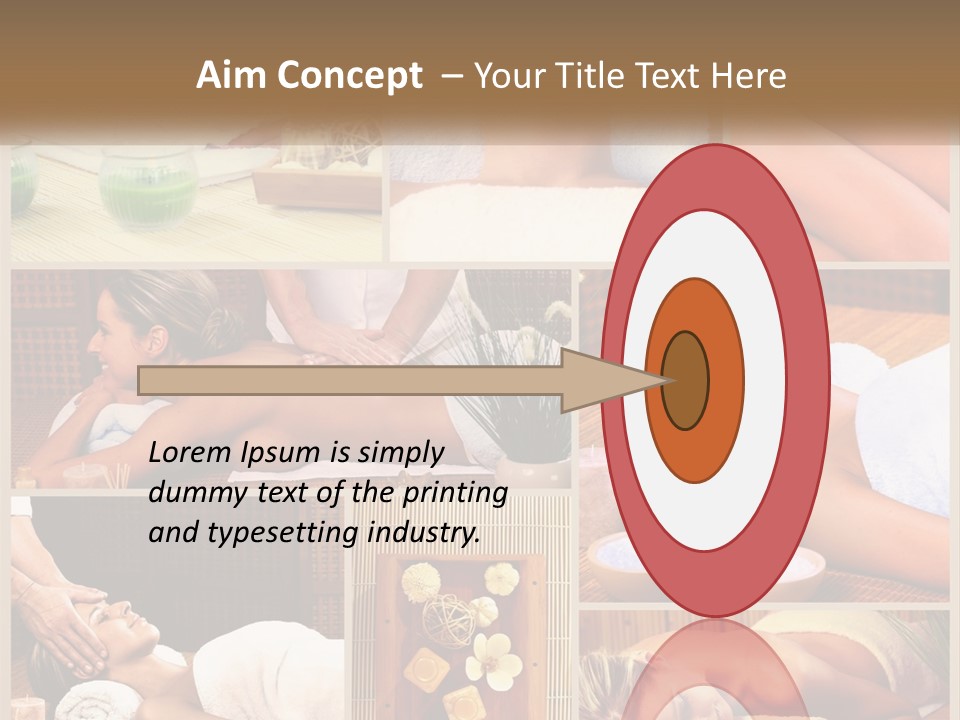 Aim Concept – Your Title Text Here

Lorem Ipsum is simply dummy text of the printing and typesetting industry.